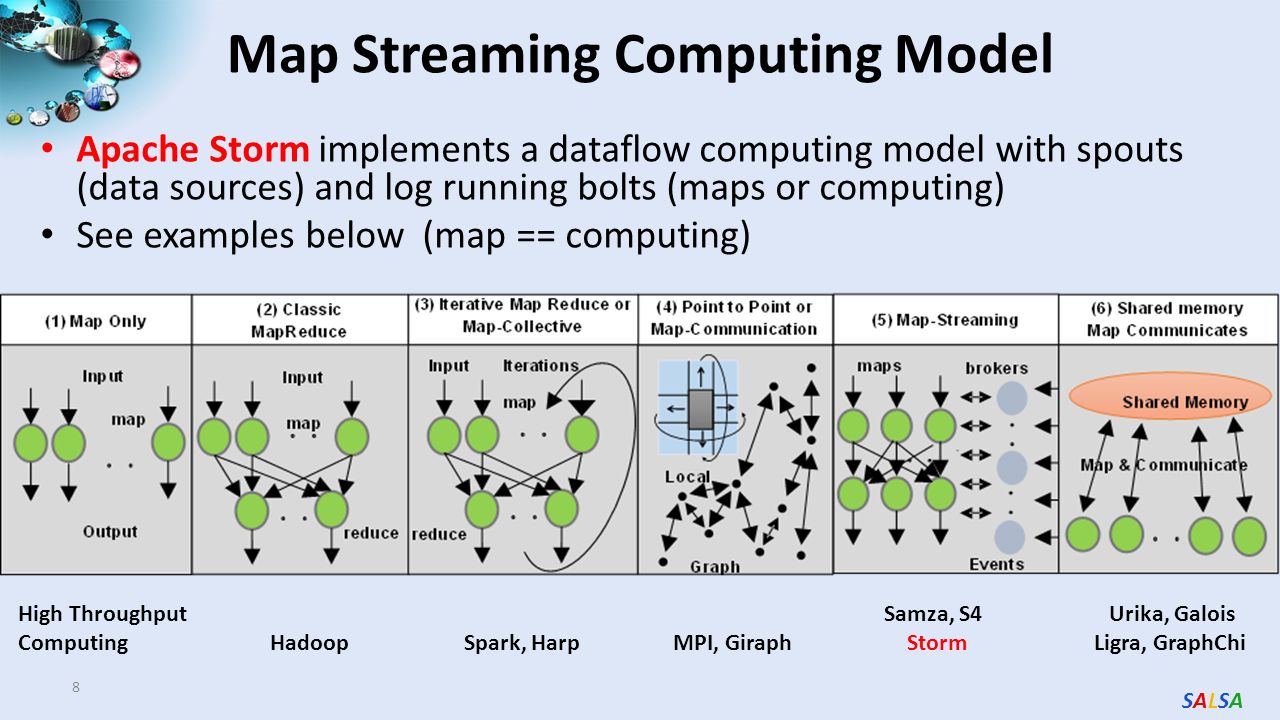 Map Streaming Computing Model

• Apache Storm implements a dataflow computing model with spouts (data sources) and log running bolts (maps or computing)
• See examples below (map == computing)

| (1) Map Only | (2) Classic MapReduce | (3) Iterative Map Reduce or Map-Collective | (4) Point to Point or Map-Communication | (5) Map-Streaming | (6) Shared memory Map Communicates |
|---|---|---|---|---|---|
| Input map Output | Input map reduce | Input Iterations map reduce | Local Graph | maps brokers Events | Shared Memory Map & Communicate |

High Throughput Computing

Hadoop

Spark, Harp

MPI, Giraph

Samza, S4 Storm

Urika, Galois Ligra, GraphChi

8

SALSA